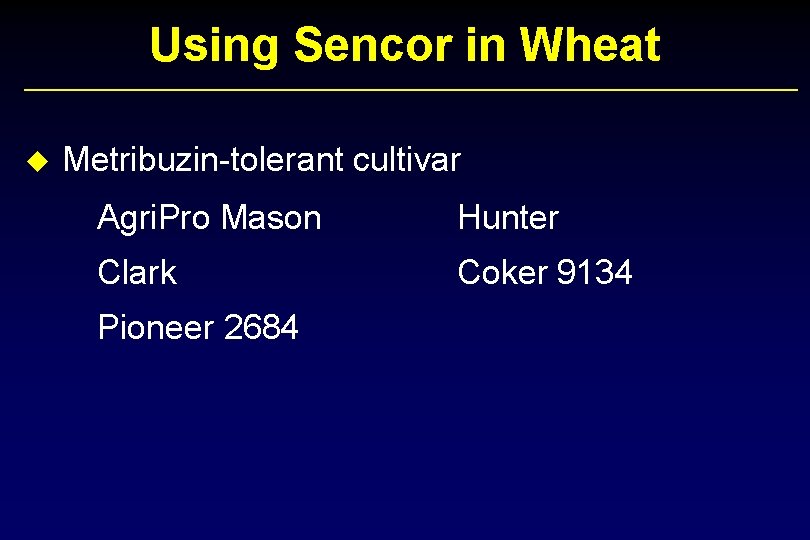 Using Sencor in Wheat

◆ Metribuzin-tolerant cultivar

AgriPro Mason

Clark

Pioneer 2684

Hunter

Coker 9134